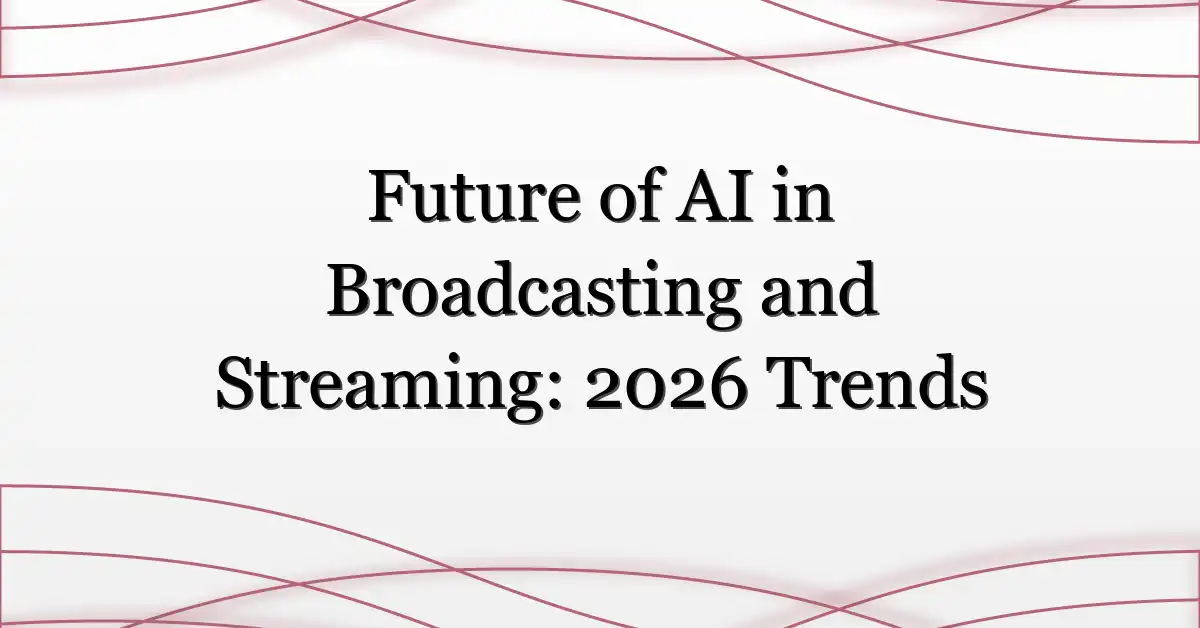 Future of AI in Broadcasting and Streaming: 2026 Trends